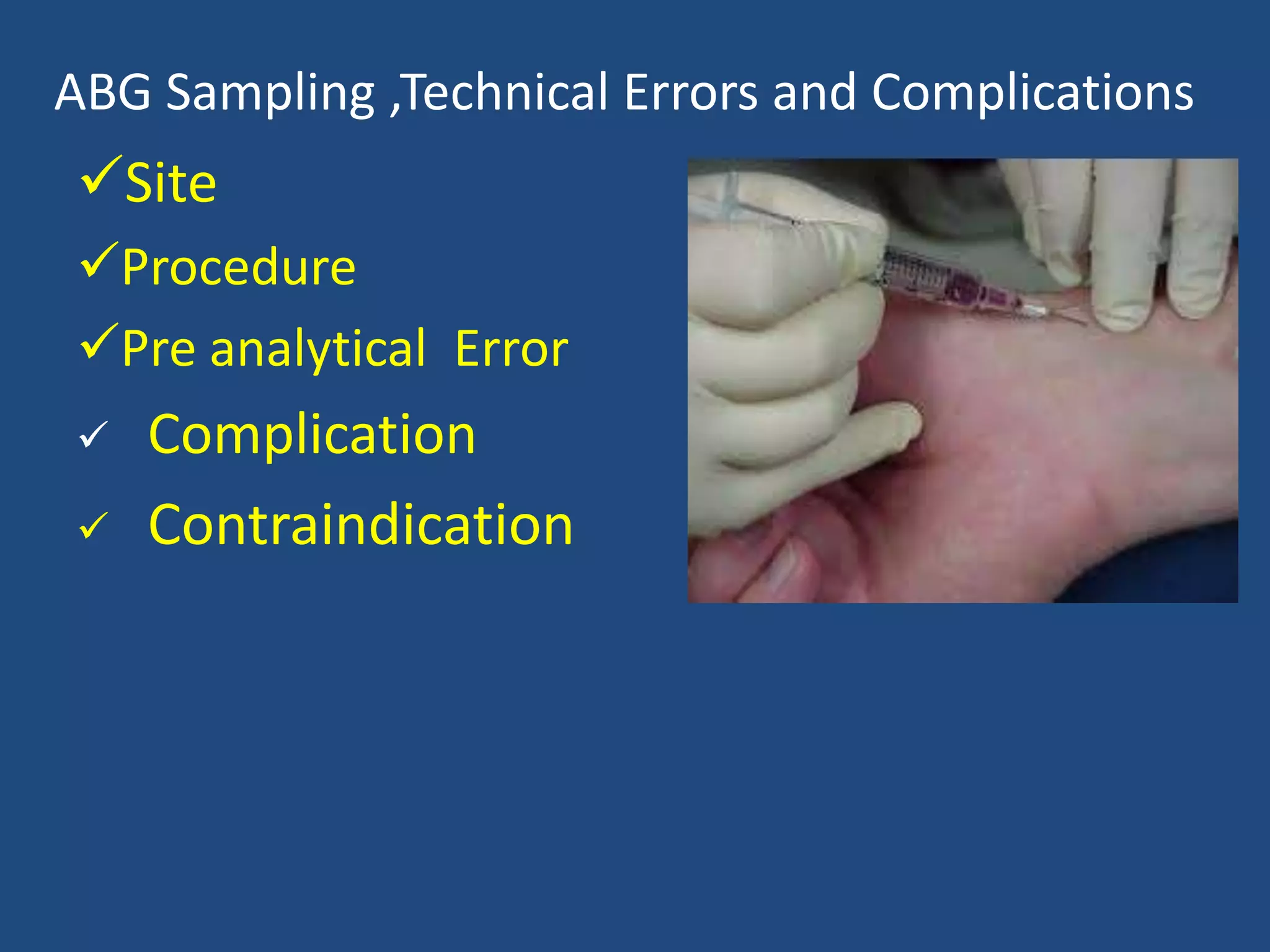 ABG Sampling ,Technical Errors and Complications

✓Site

✓Procedure

✓Pre analytical  Error

✓ Complication

✓ Contraindication